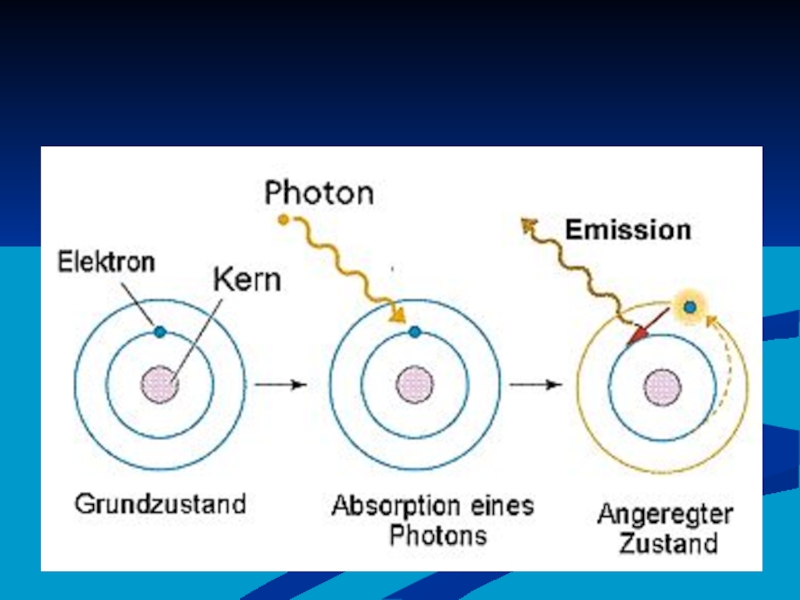 Photon

Emission

Elektron

Kern

Grundzustand

Absorption eines Photons

Angeregter Zustand